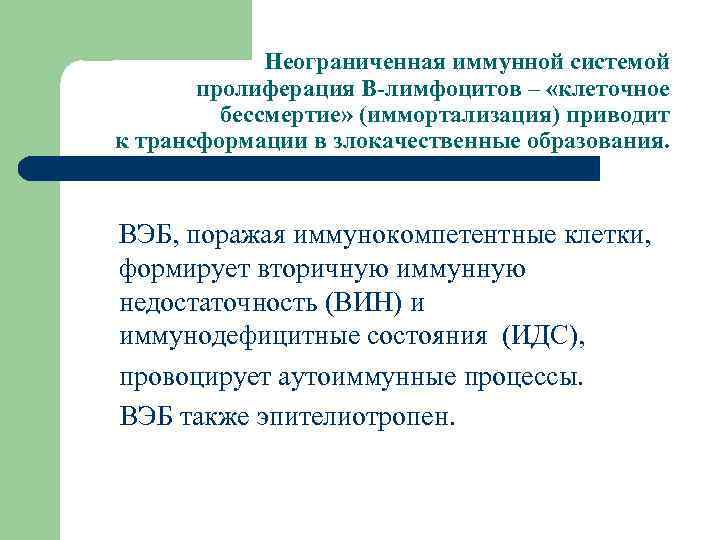 Неограниченная иммунной системой пролиферация В-лимфоцитов – «клеточное бессмертие» (иммортализация) приводит к трансформации в злокачественные образования.

ВЭБ, поражая иммунокомпетентные клетки, формирует вторичную иммунную недостаточность (ВИН) и иммунодефицитные состояния (ИДС),

провоцирует аутоиммунные процессы.

ВЭБ также эпителиотропен.